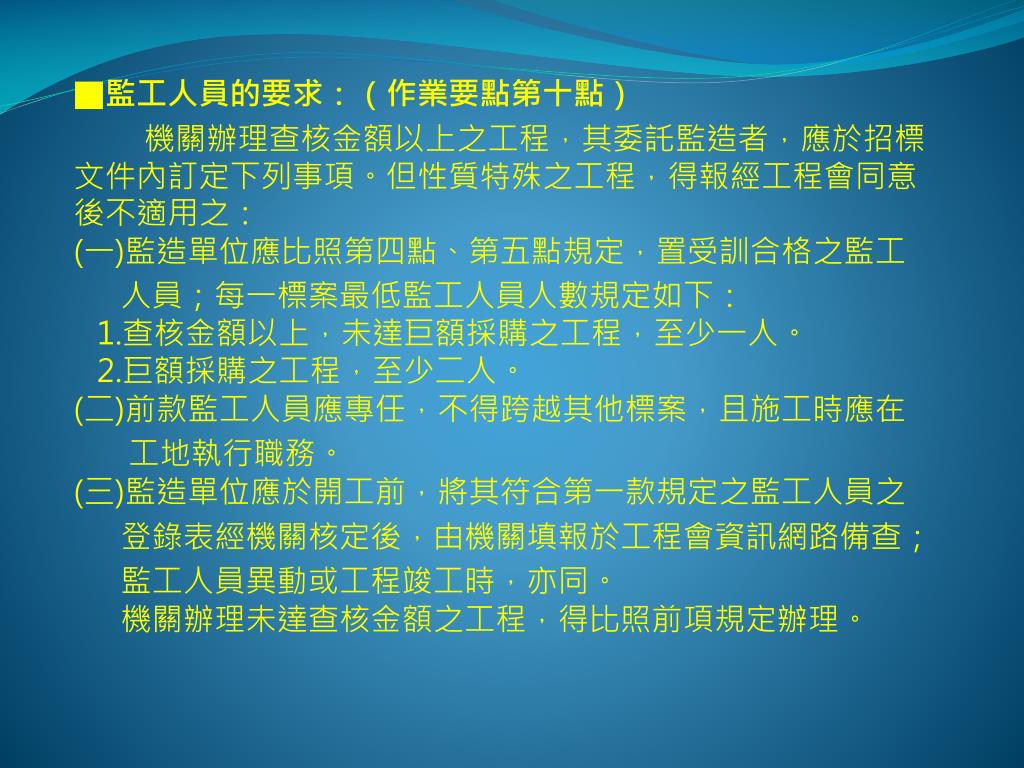 ■監工人員的要求：（作業要點第十點）

機關辦理查核金額以上之工程，其委託監造者，應於招標文件內訂定下列事項。但性質特殊之工程，得報經工程會同意後不適用之：

(一)監造單位應比照第四點、第五點規定，置受訓合格之監工人員；每一標案最低監工人員人數規定如下：

1.查核金額以上，未達巨額採購之工程，至少一人。

2.巨額採購之工程，至少二人。

(二)前款監工人員應專任，不得跨越其他標案，且施工時應在工地執行職務。

(三)監造單位應於開工前，將其符合第一款規定之監工人員之登錄表經機關核定後，由機關填報於工程會資訊網路備查；監工人員異動或工程竣工時，亦同。

機關辦理未達查核金額之工程，得比照前項規定辦理。